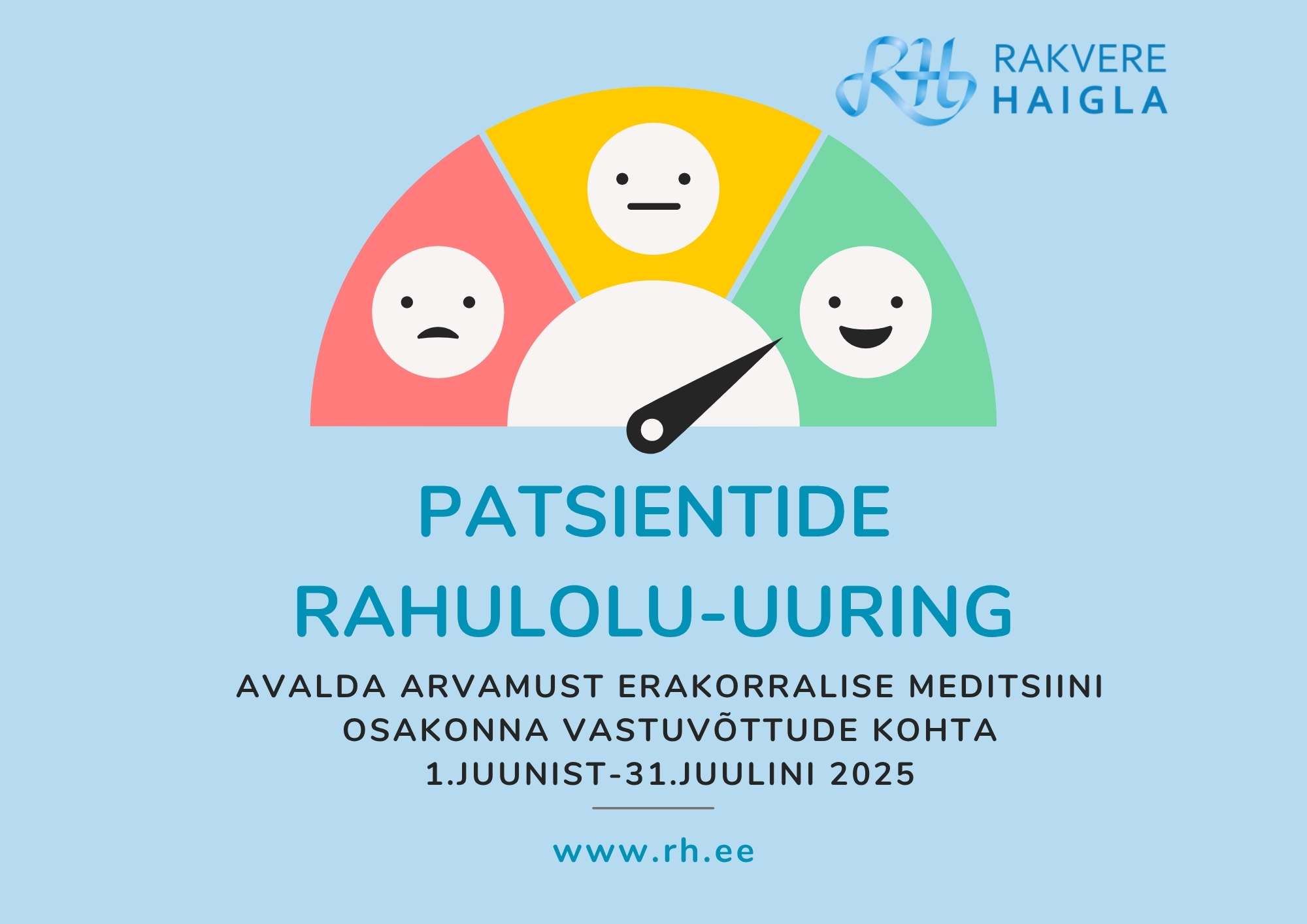 RH RAKVERE HAIGLA

PATSIENTIDE RAHULOLU-UURING

AVALDA ARVAMUST ERAKORRALISE MEDITSIINI OSAKONNA VASTUVÕTTUDE KOHTA 1.JUUNIST-31.JUULINI 2025

www.rh.ee